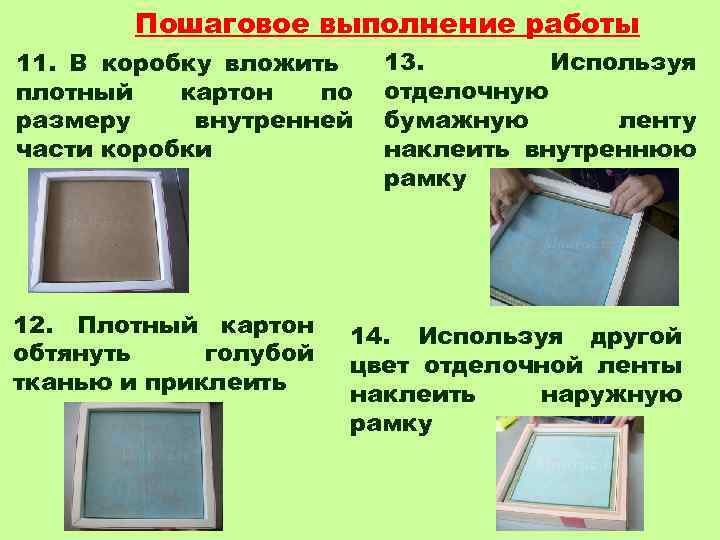 Пошаговое выполнение работы

11. В коробку вложить плотный картон по размеру внутренней части коробки

12. Плотный картон обтянуть голубой тканью и приклеить

13. Используя отделочную бумажную ленту наклеить внутреннюю рамку

14. Используя другой цвет отделочной ленты наклеить наружную рамку